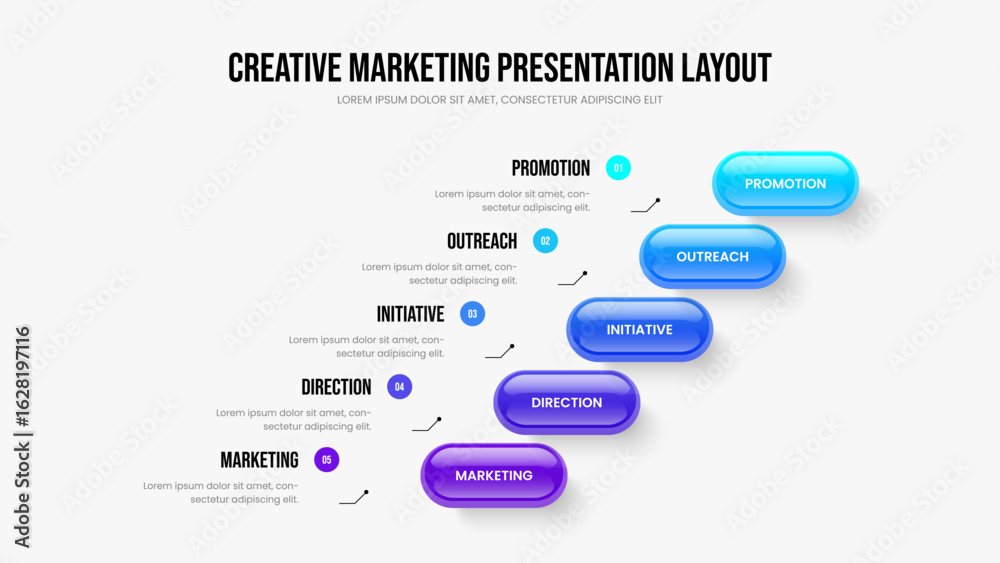 CREATIVE MARKETING PRESENTATION LAYOUT

LOREM IPSUM DOLOR SIT AMET, CONSECTETUR ADIPISCING ELIT

PROMOTION 01

Lorem ipsum dolor sit amet, consectetur adipiscing elit.

PROMOTION

OUTREACH 02

Lorem ipsum dolor sit amet, consectetur adipiscing elit.

OUTREACH

INITIATIVE 03

Lorem ipsum dolor sit amet, consectetur adipiscing elit.

INITIATIVE

DIRECTION 04

Lorem ipsum dolor sit amet, consectetur adipiscing elit.

DIRECTION

MARKETING 05

Lorem ipsum dolor sit amet, consectetur adipiscing elit.

MARKETING

Adobe Stock | #1628197116